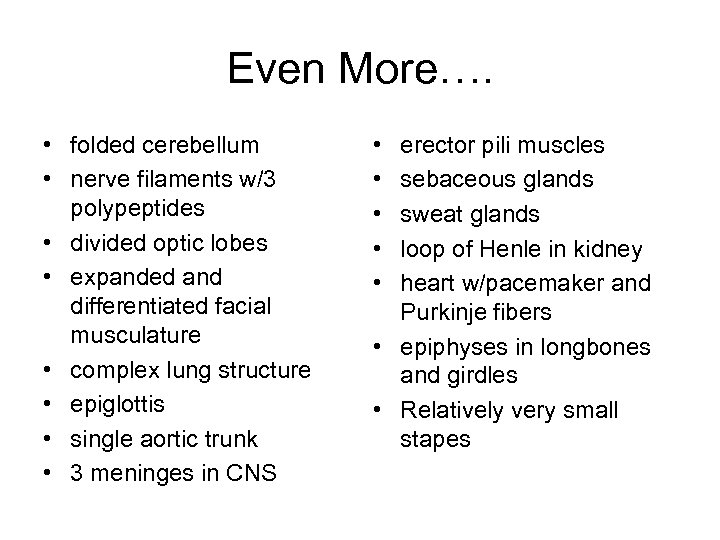 Even More….

• folded cerebellum
• nerve filaments w/3 polypeptides
• divided optic lobes
• expanded and differentiated facial musculature
• complex lung structure
• epiglottis
• single aortic trunk
• 3 meninges in CNS

• erector pili muscles
• sebaceous glands
• sweat glands
• loop of Henle in kidney
• heart w/pacemaker and Purkinje fibers
• epiphyses in longbones and girdles
• Relatively very small stapes